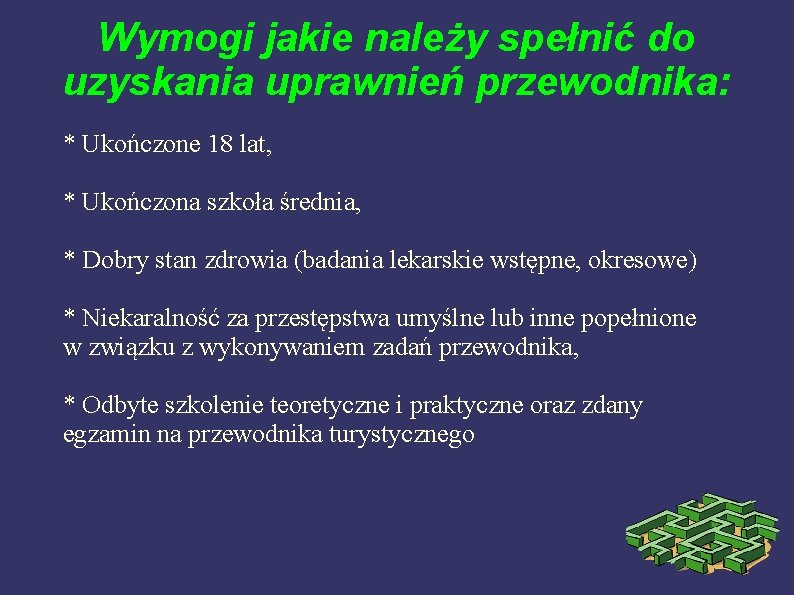 Wymogi jakie należy spełnić do uzyskania uprawnień przewodnika:

* Ukończone 18 lat,

* Ukończona szkoła średnia,

* Dobry stan zdrowia (badania lekarskie wstępne, okresowe)

* Niekaralność za przestępstwa umyślne lub inne popełnione w związku z wykonywaniem zadań przewodnika,

* Odbyte szkolenie teoretyczne i praktyczne oraz zdany egzamin na przewodnika turystycznego